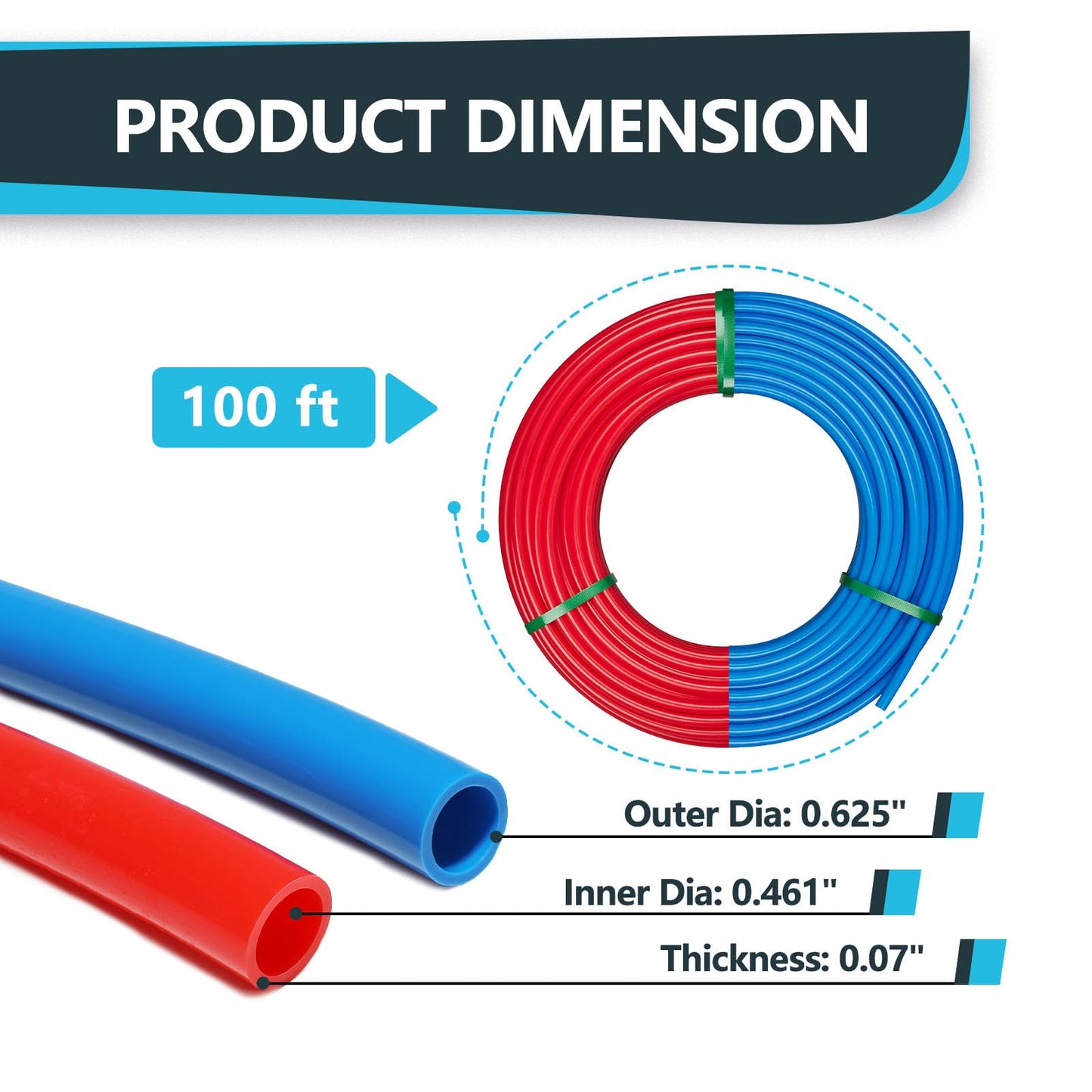 PRODUCT DIMENSION

100 ft

Outer Dia: 0.625"

Inner Dia: 0.461"

Thickness: 0.07"